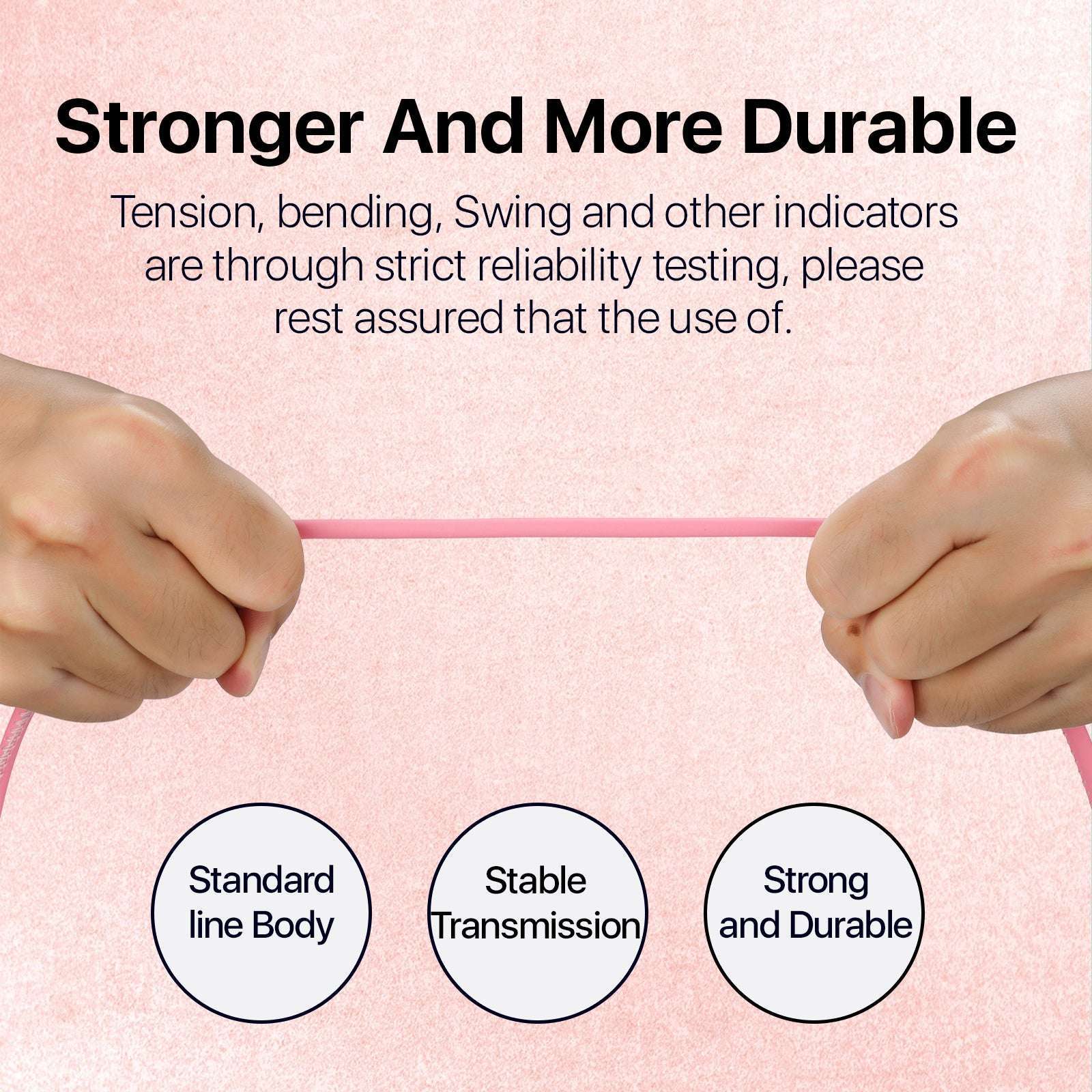 Stronger And More Durable

Tension, bending, Swing and other indicators are through strict reliability testing, please rest assured that the use of.

Standard line Body

Stable Transmission

Strong and Durable